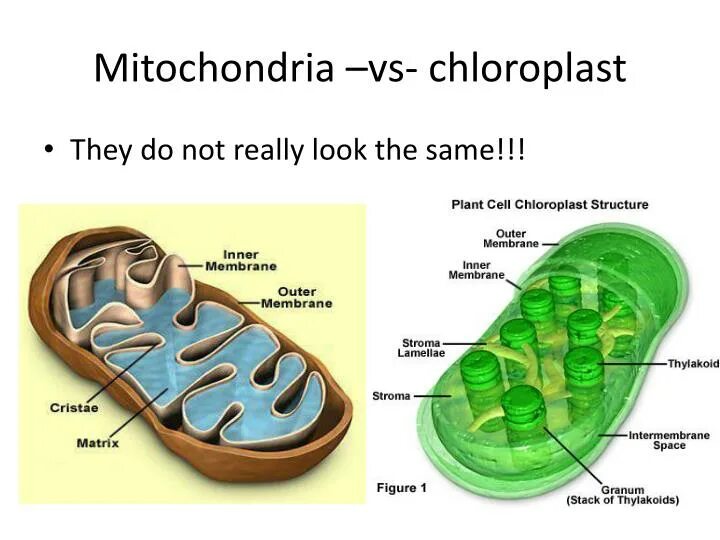 Mitochondria –vs- chloroplast

• They do not really look the same!!!

Inner Membrane
Outer Membrane
Cristae
Matrix

Plant Cell Chloroplast Structure
Outer Membrane
Inner Membrane
Stroma Lamellae
Stroma
Thylakoid
Intermembrane Space
Granum (Stack of Thylakoids)
Figure 1